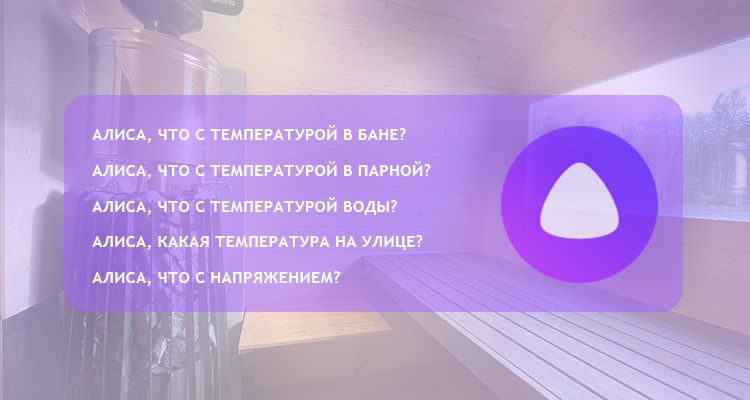 АЛИСА, ЧТО С ТЕМПЕРАТУРОЙ В БАНЕ?
АЛИСА, ЧТО С ТЕМПЕРАТУРОЙ В ПАРНОЙ?
АЛИСА, ЧТО С ТЕМПЕРАТУРОЙ ВОДЫ?
АЛИСА, КАКАЯ ТЕМПЕРАТУРА НА УЛИЦЕ?
АЛИСА, ЧТО С НАПРЯЖЕНИЕМ?